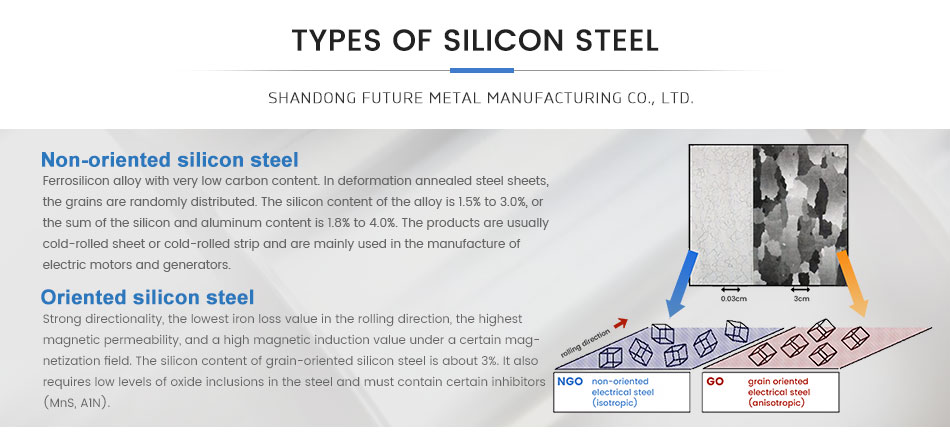 TYPES OF SILICON STEEL

SHANDONG FUTURE METAL MANUFACTURING CO., LTD.

Non-oriented silicon steel

Ferrosilicon alloy with very low carbon content. In deformation annealed steel sheets, the grains are randomly distributed. The silicon content of the alloy is 1.5% to 3.0%, or the sum of the silicon and aluminum content is 1.8% to 4.0%. The products are usually cold-rolled sheet or cold-rolled strip and are mainly used in the manufacture of electric motors and generators.

Oriented silicon steel

Strong directionality, the lowest iron loss value in the rolling direction, the highest magnetic permeability, and a high magnetic induction value under a certain magnetization field. The silicon content of grain-oriented silicon steel is about 3%. It also requires low levels of oxide inclusions in the steel and must contain certain inhibitors (MnS, AlN).

0.03cm

3cm

rolling direction

NGO non-oriented electrical steel (isotropic)

GO grain oriented electrical steel (anisotropic)